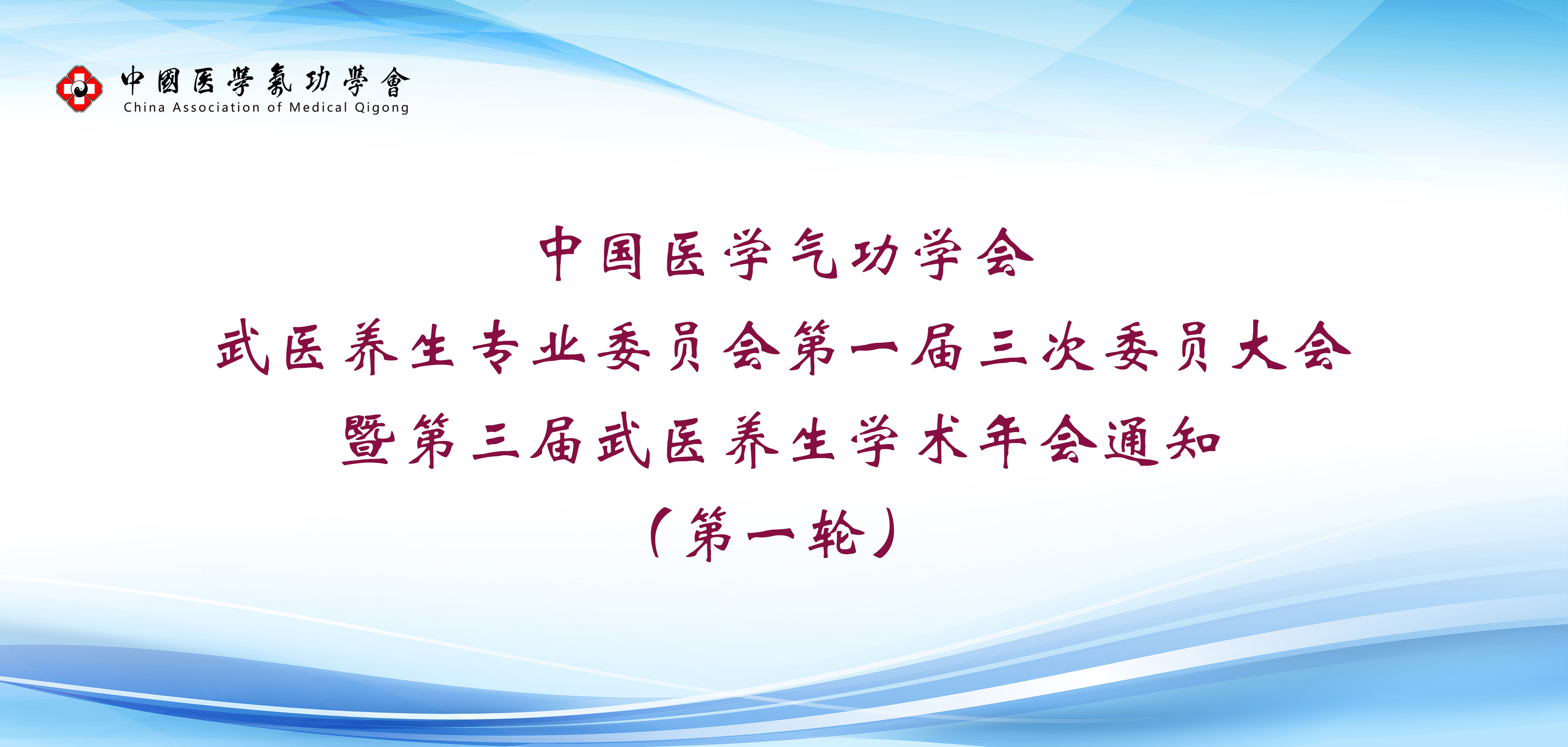 中國医學氣功學會
China Association of Medical Qigong

中国医学气功学会
武医养生专业委员会第一届三次委员大会
暨第三届武医养生学术年会通知
（第一轮）